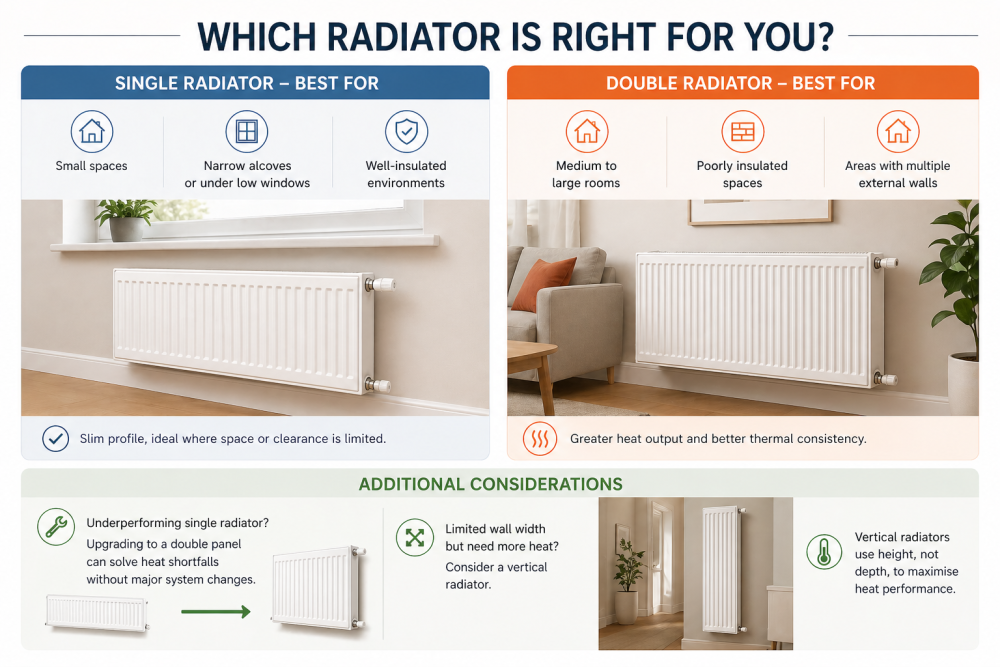 WHICH RADIATOR IS RIGHT FOR YOU?

SINGLE RADIATOR – BEST FOR

Small spaces

Narrow alcoves or under low windows

Well-insulated environments

Slim profile, ideal where space or clearance is limited.

DOUBLE RADIATOR – BEST FOR

Medium to large rooms

Poorly insulated spaces

Areas with multiple external walls

Greater heat output and better thermal consistency.

ADDITIONAL CONSIDERATIONS

Underperforming single radiator?

Upgrading to a double panel can solve heat shortfalls without major system changes.

Limited wall width but need more heat?

Consider a vertical radiator.

Vertical radiators use height, not depth, to maximise heat performance.